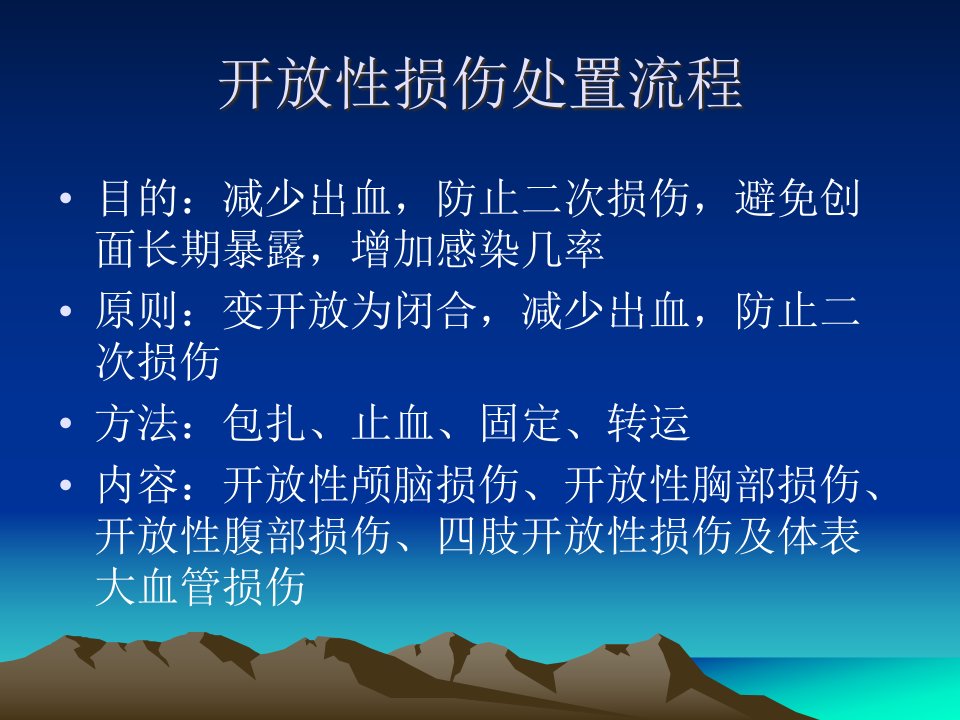 开放性损伤处置流程

• 目的：减少出血，防止二次损伤，避免创面长期暴露，增加感染几率

• 原则：变开放为闭合，减少出血，防止二次损伤

• 方法：包扎、止血、固定、转运

• 内容：开放性颅脑损伤、开放性胸部损伤、开放性腹部损伤、四肢开放性损伤及体表大血管损伤